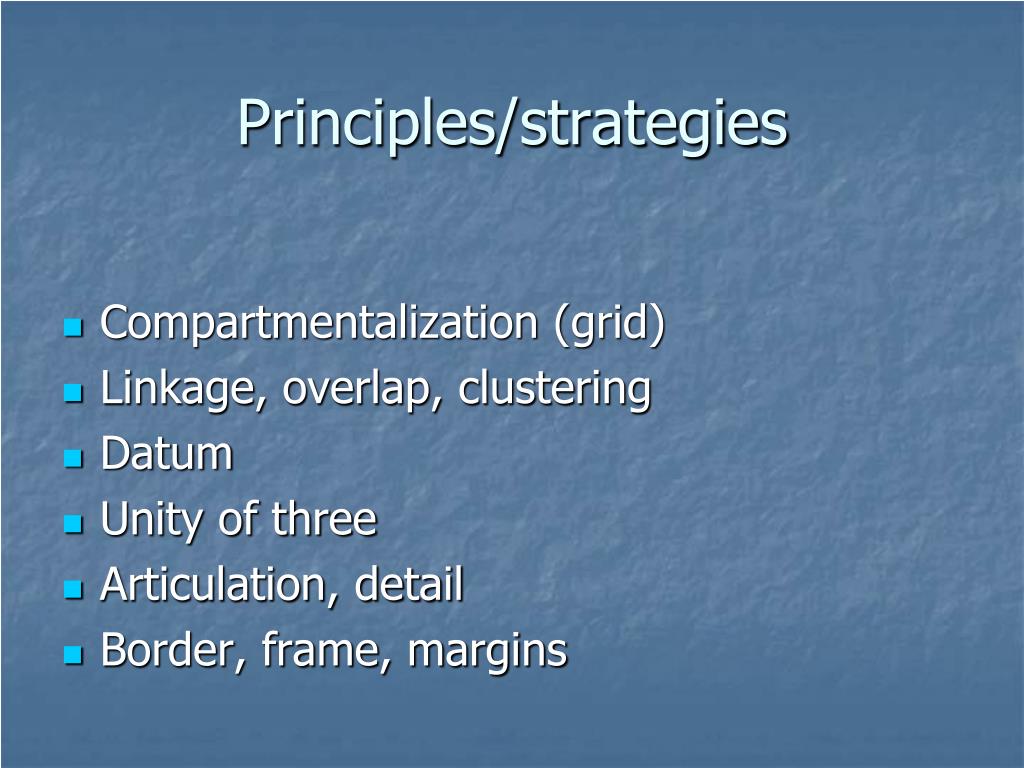 Principles/strategies

- Compartmentalization (grid)
- Linkage, overlap, clustering
- Datum
- Unity of three
- Articulation, detail
- Border, frame, margins